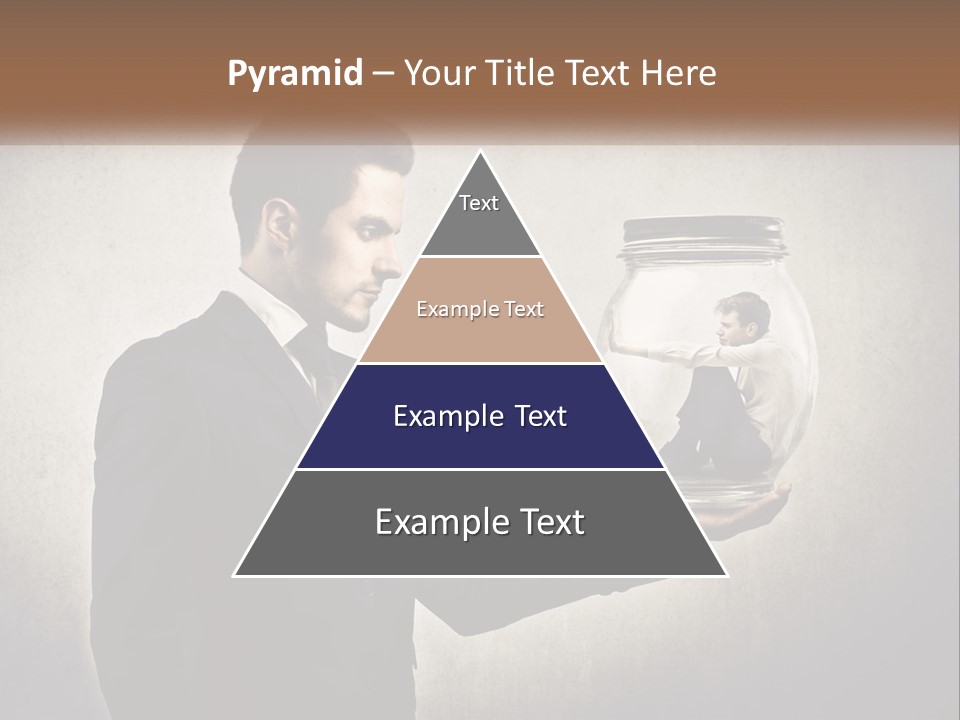 Pyramid – Your Title Text Here

Text

Example Text

Example Text

Example Text